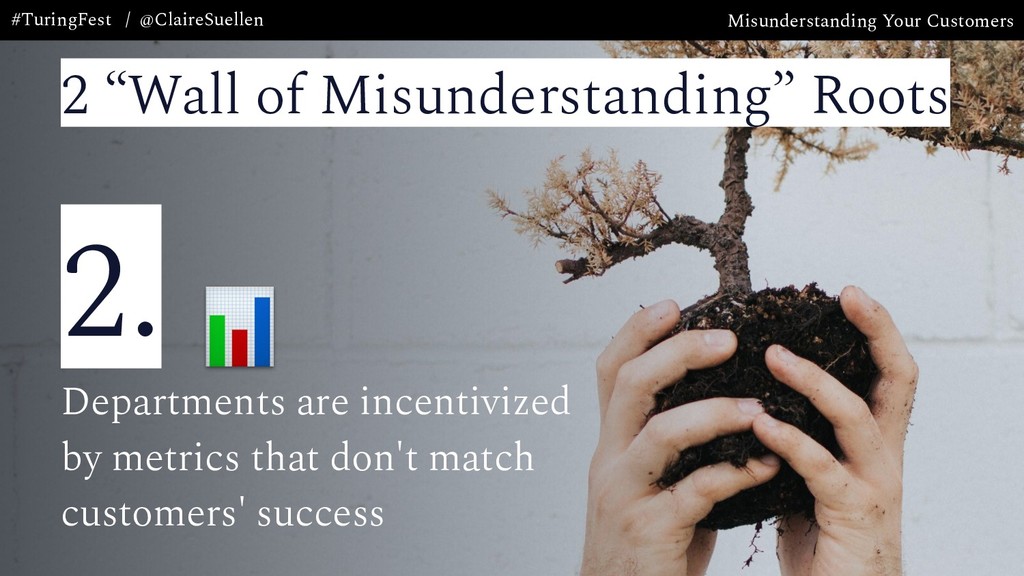 #TuringFest / @ClaireSuellen

Misunderstanding Your Customers

2 “Wall of Misunderstanding” Roots

2.

Departments are incentivized by metrics that don't match customers' success